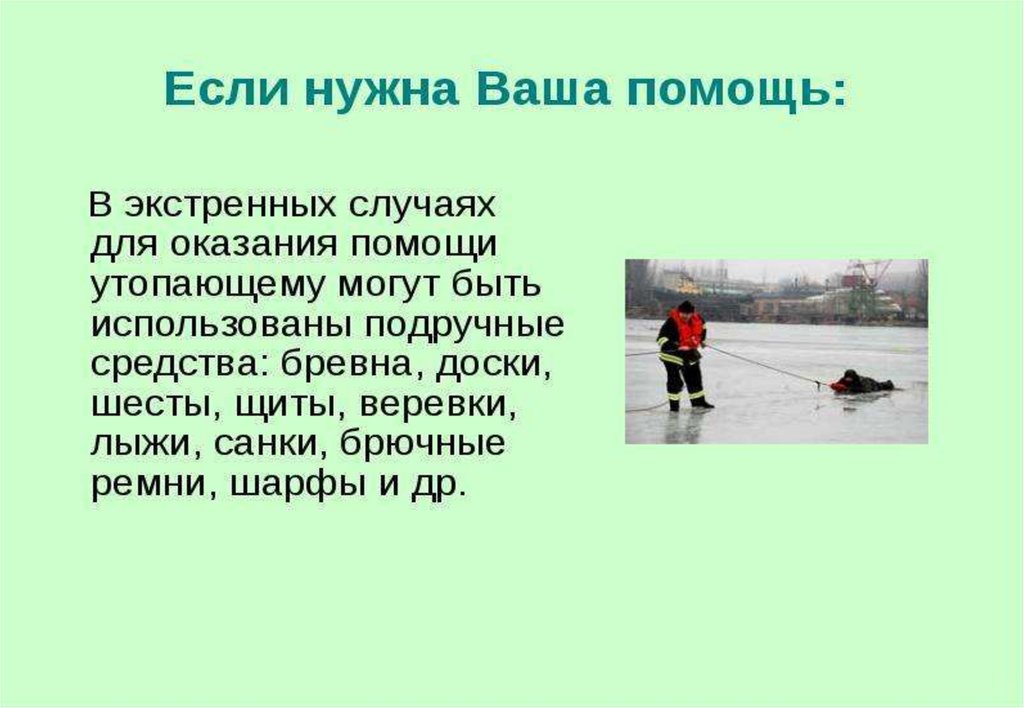 Если нужна Ваша помощь:

В экстренных случаях для оказания помощи утопающему могут быть использованы подручные средства: бревна, доски, шесты, щиты, веревки, лыжи, санки, брючные ремни, шарфы и др.